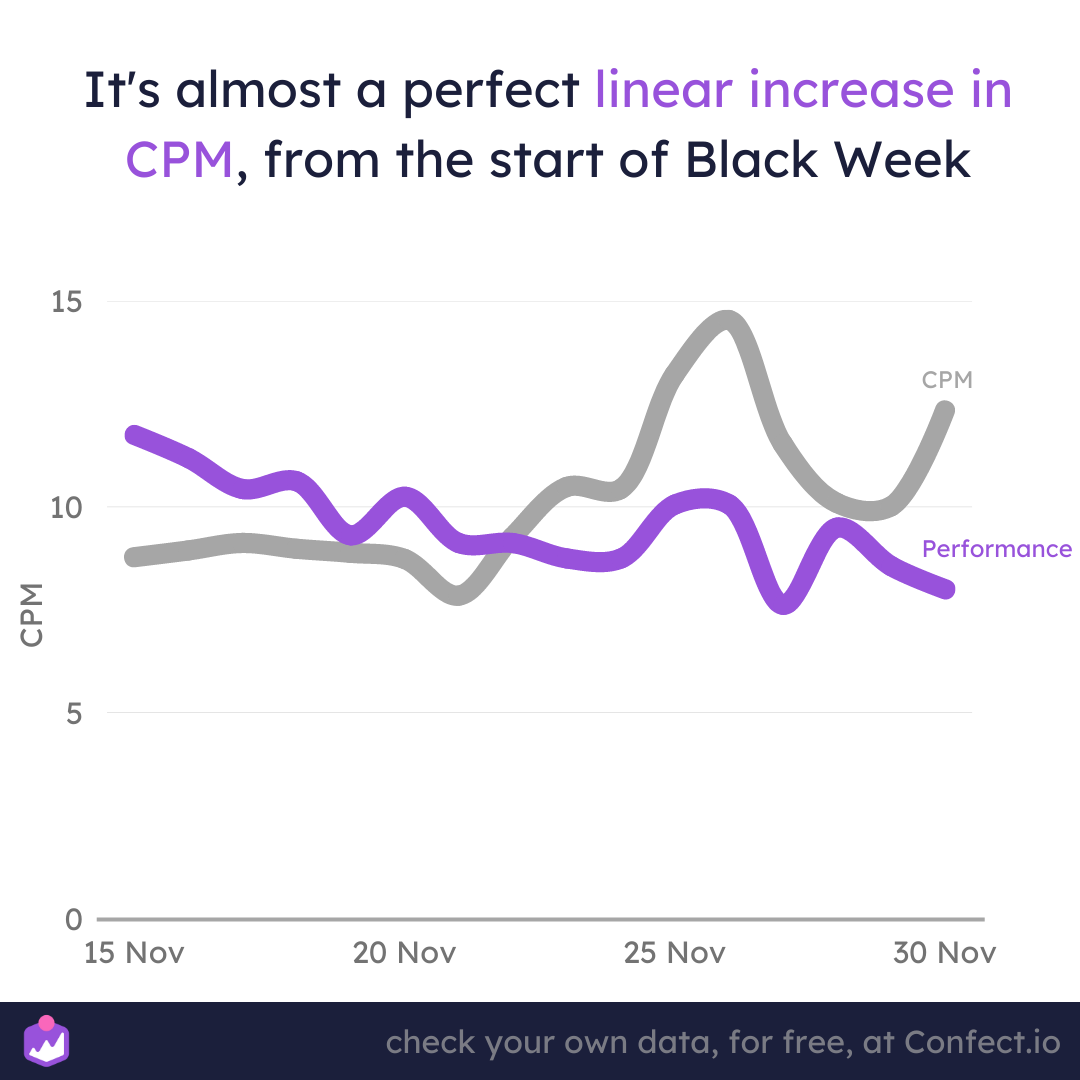 It's almost a perfect linear increase in CPM, from the start of Black Week

15

10

5

0

CPM

CPM

Performance

15 Nov

20 Nov

25 Nov

30 Nov

check your own data, for free, at Confect.io